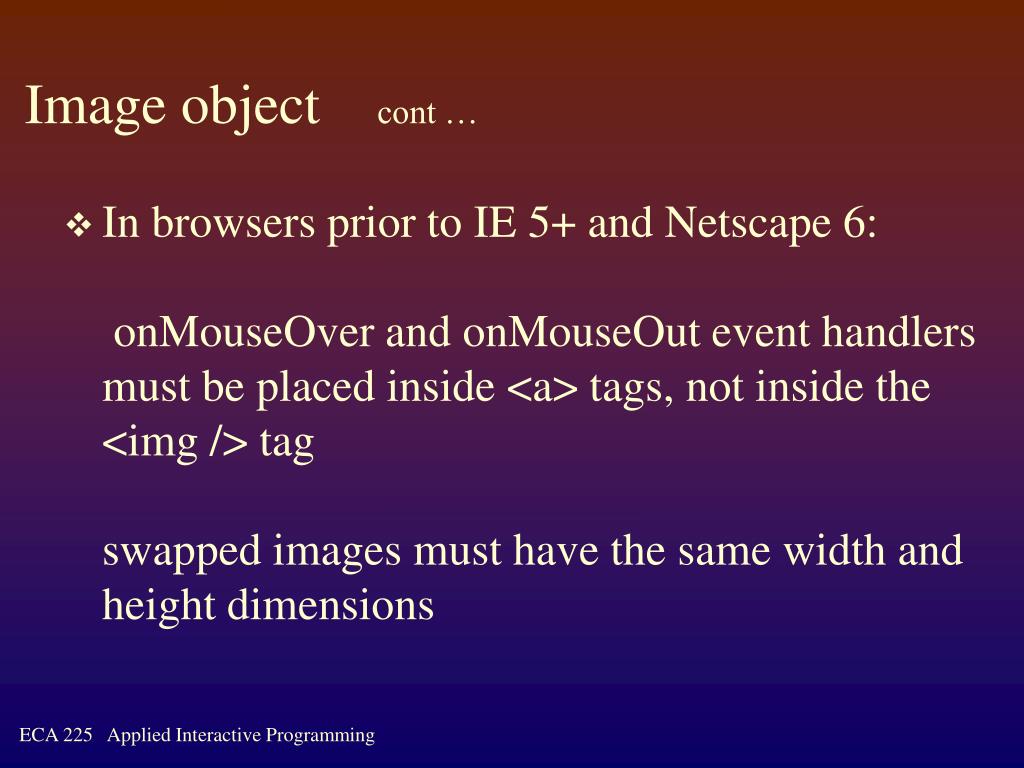 Image object cont …

❖ In browsers prior to IE 5+ and Netscape 6:

onMouseOver and onMouseOut event handlers must be placed inside <a> tags, not inside the <img /> tag

swapped images must have the same width and height dimensions

ECA 225 Applied Interactive Programming